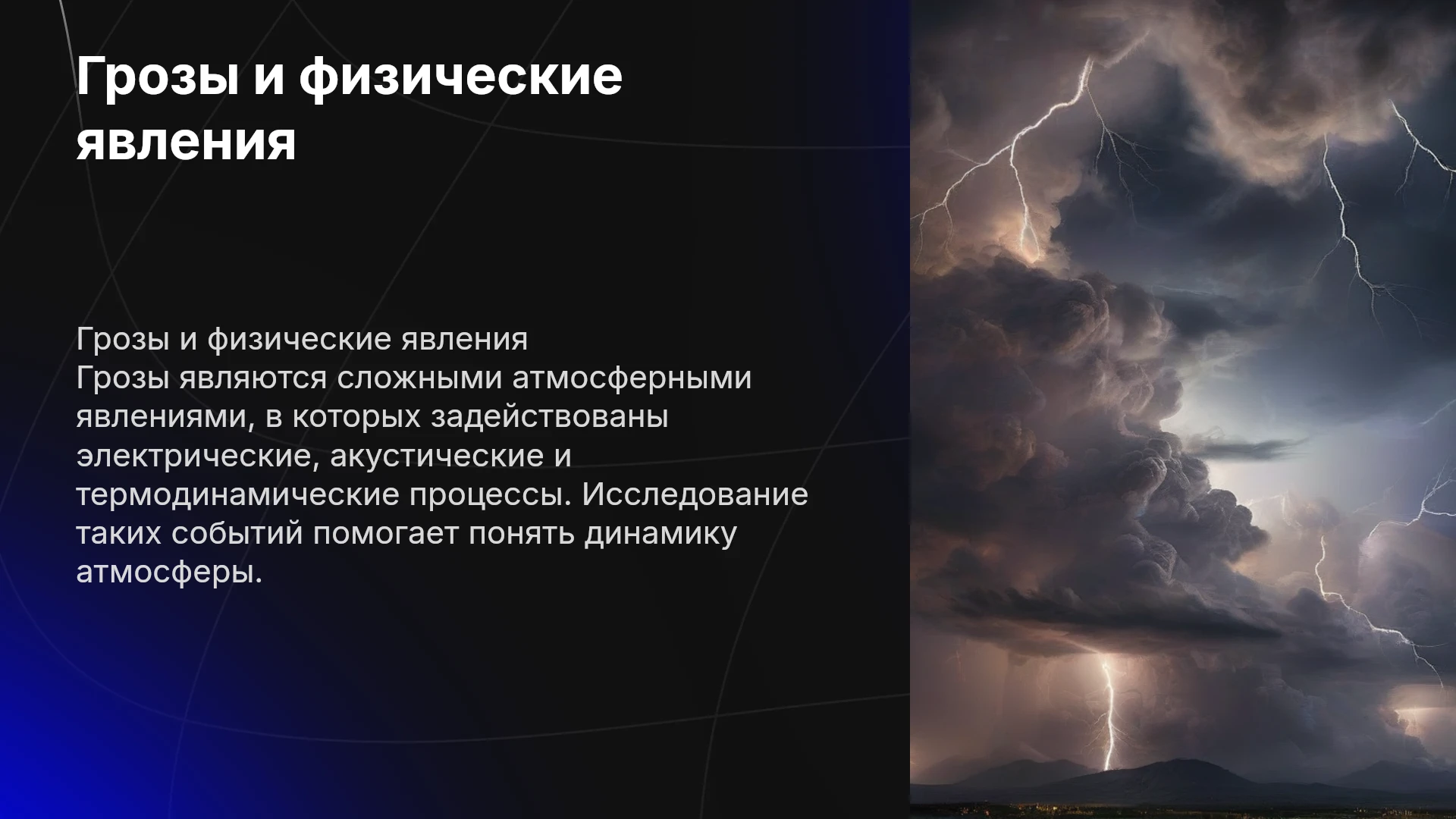 Грозы и физические явления

Грозы и физические явления

Грозы являются сложными атмосферными явлениями, в которых задействованы электрические, акустические и термодинамические процессы. Исследование таких событий помогает понять динамику атмосферы.